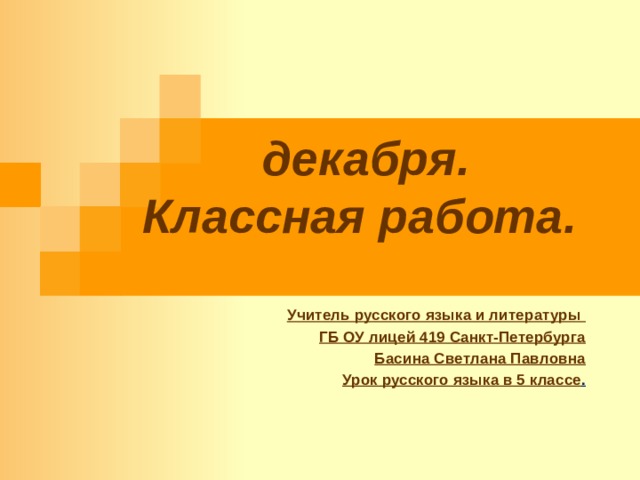 декабря.
Классная работа.

Учитель русского языка и литературы
ГБ ОУ лицей 419 Санкт-Петербурга
Басина Светлана Павловна
Урок русского языка в 5 классе.